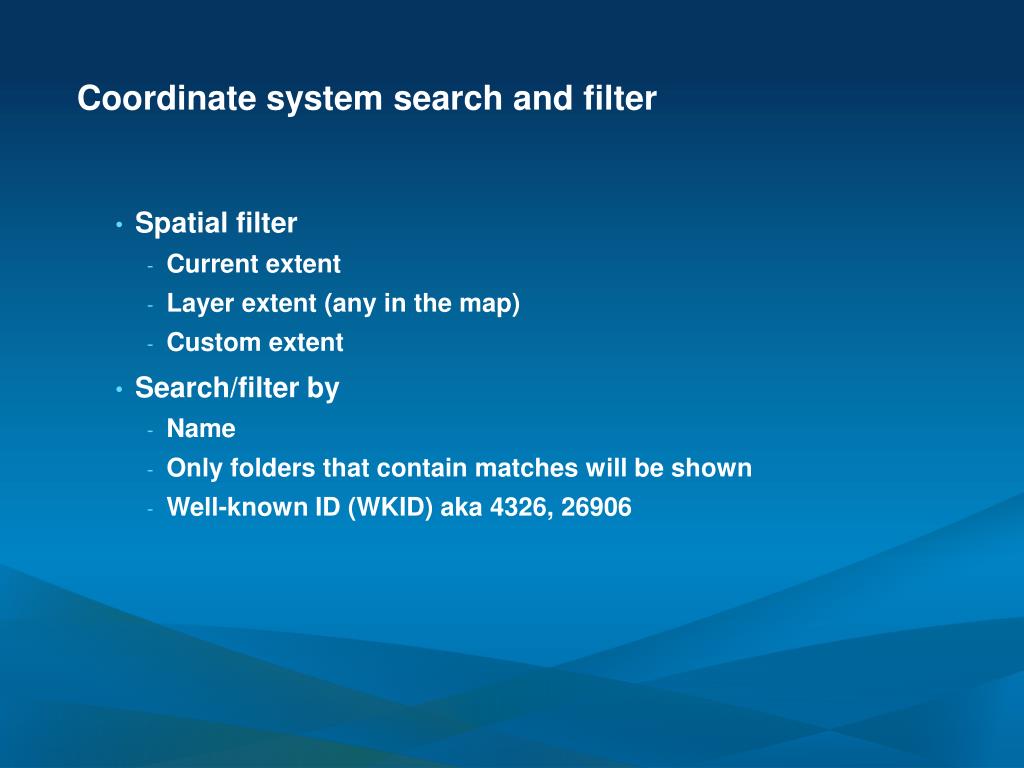 Coordinate system search and filter

• Spatial filter
  - Current extent
  - Layer extent (any in the map)
  - Custom extent
• Search/filter by
  - Name
  - Only folders that contain matches will be shown
  - Well-known ID (WKID) aka 4326, 26906